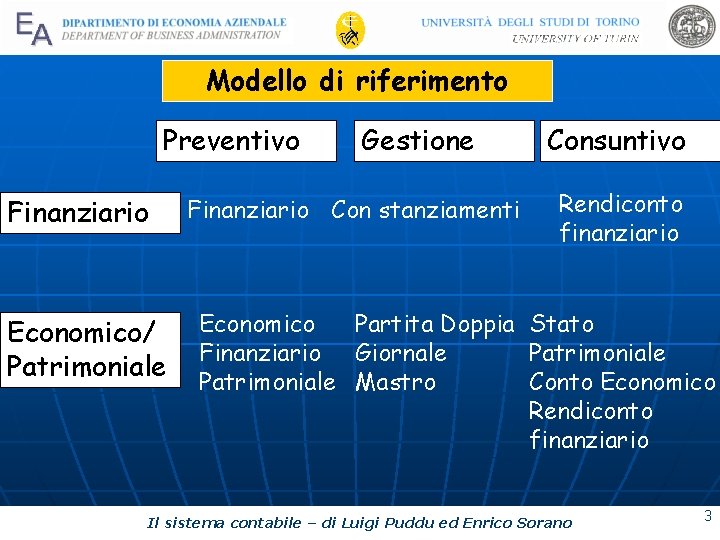 EA DIPARTIMENTO DI ECONOMIA AZIENDALE
DEPARTMENT OF BUSINESS ADMINISTRATION

UNIVERSITÀ DEGLI STUDI DI TORINO
UNIVERSITY OF TURIN

Modello di riferimento

| | Preventivo | Gestione | Consuntivo |
|---|---|---|---|
| Finanziario | Finanziario | Con stanziamenti | Rendiconto finanziario |
| Economico/ Patrimoniale | Economico Finanziario Patrimoniale | Partita Doppia Giornale Mastro | Stato Patrimoniale Conto Economico Rendiconto finanziario |

Il sistema contabile – di Luigi Puddu ed Enrico Sorano

3